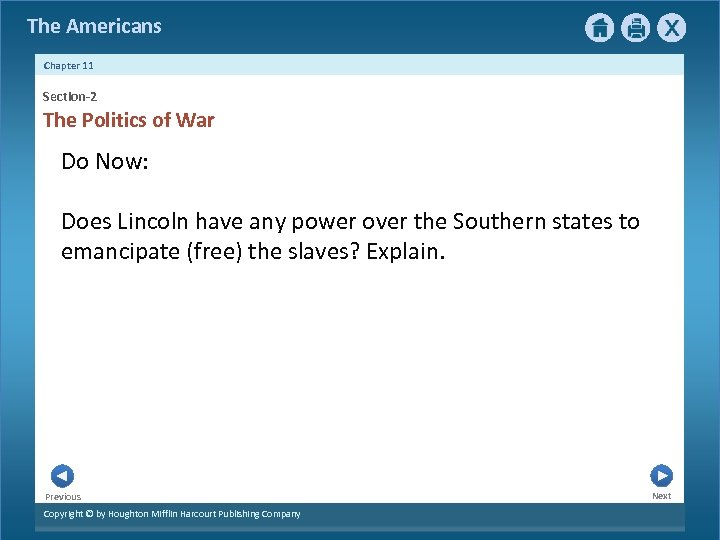 The Americans

X

Chapter 11

Section-2
The Politics of War

Do Now:

Does Lincoln have any power over the Southern states to emancipate (free) the slaves? Explain.

Previous

Next

Copyright © by Houghton Mifflin Harcourt Publishing Company